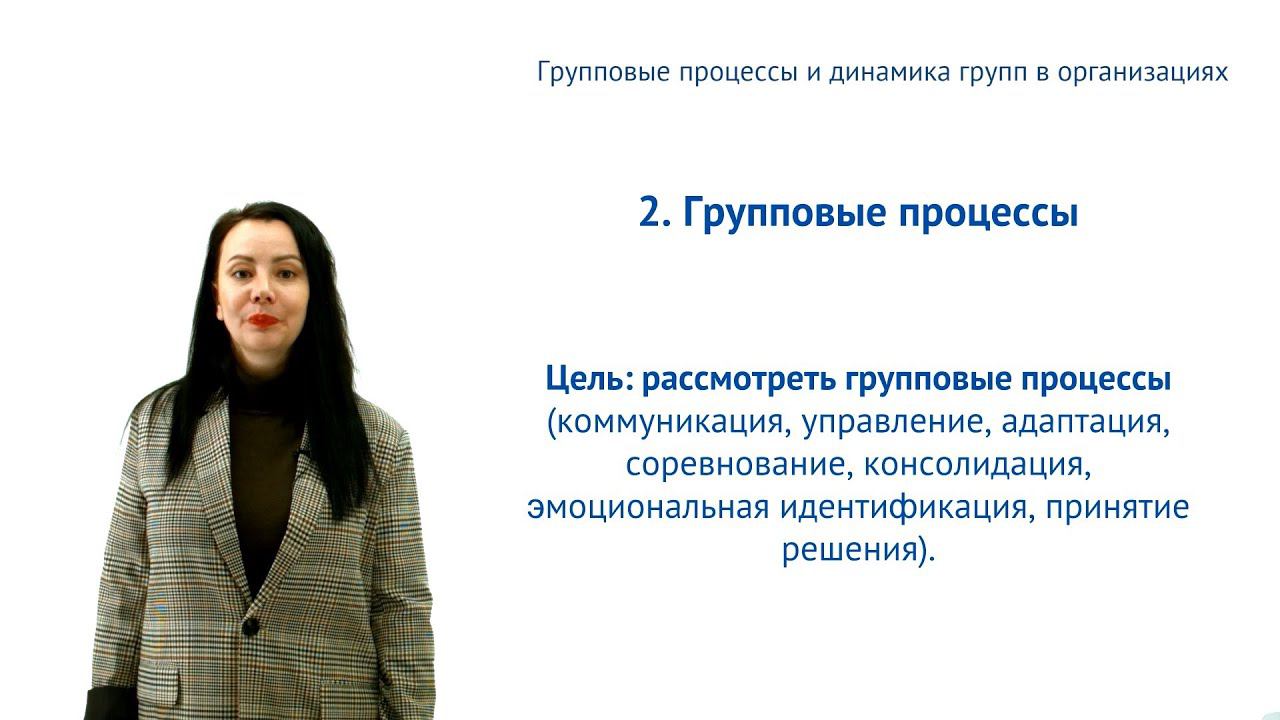 Групповые процессы и динамика групп в организациях

2. Групповые процессы

Цель: рассмотреть групповые процессы (коммуникация, управление, адаптация, соревнование, консолидация, эмоциональная идентификация, принятие решения).